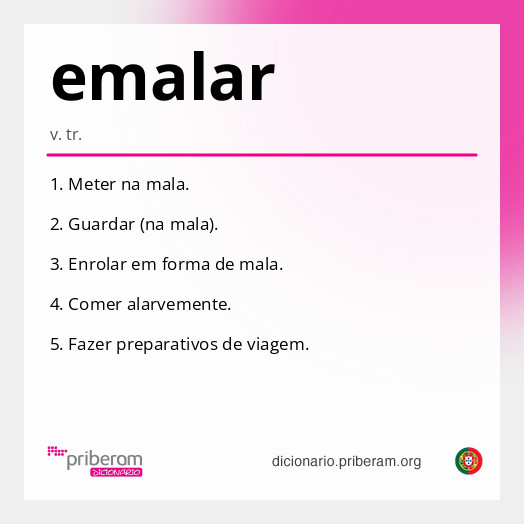 emalar

v. tr.

1. Meter na mala.

2. Guardar (na mala).

3. Enrolar em forma de mala.

4. Comer alarvemente.

5. Fazer preparativos de viagem.

priberam
DICIONÁRIO

dicionario.priberam.org